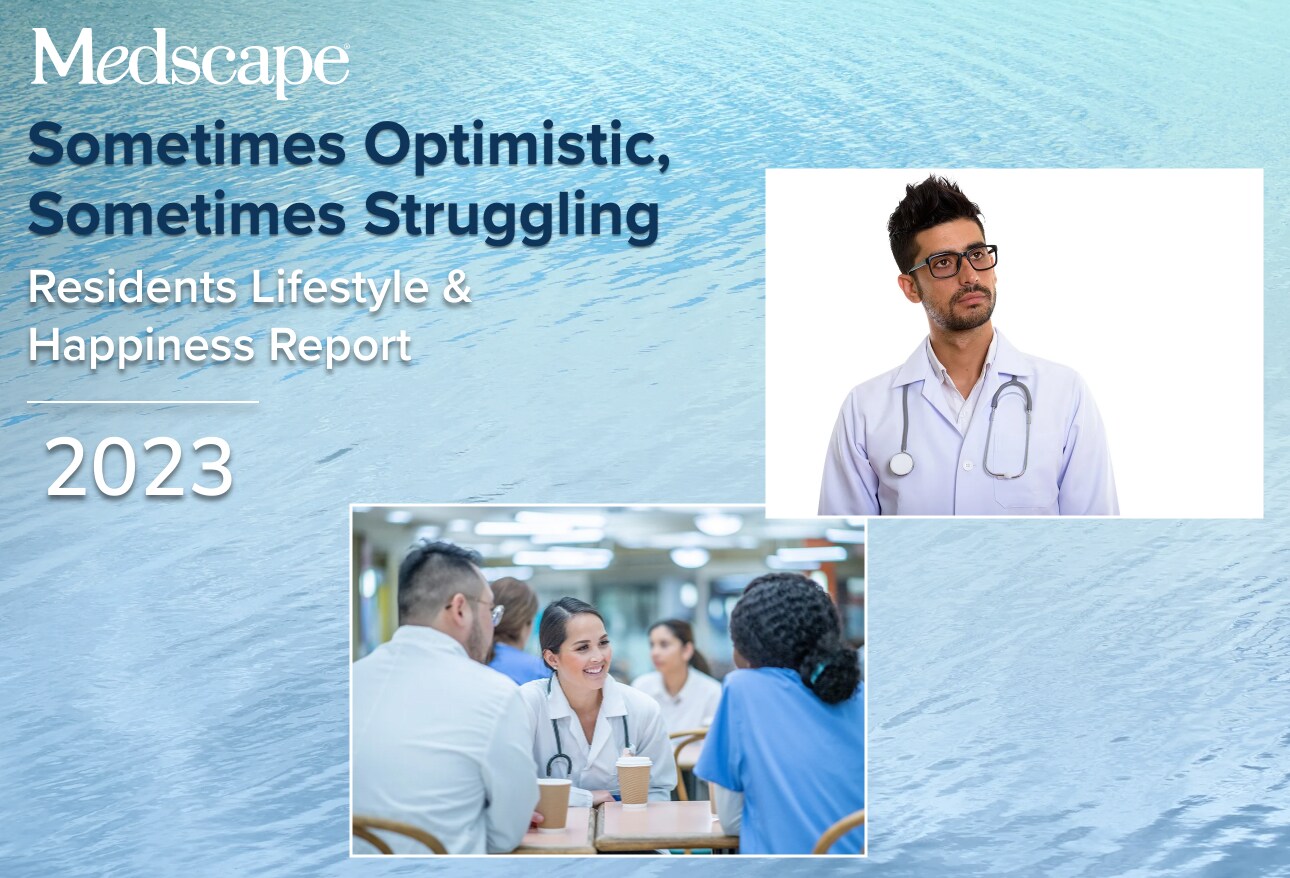 Medscape

Sometimes Optimistic, Sometimes Struggling

Residents Lifestyle & Happiness Report

2023